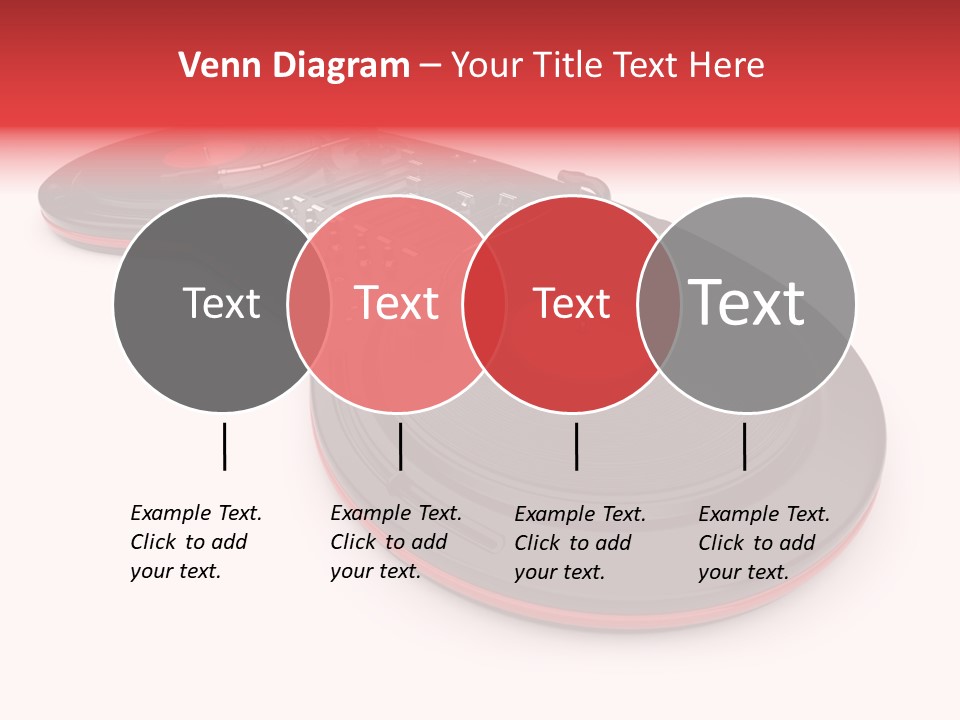 Venn Diagram – Your Title Text Here

Text

Text

Text

Text

Example Text. Click to add your text.

Example Text. Click to add your text.

Example Text. Click to add your text.

Example Text. Click to add your text.